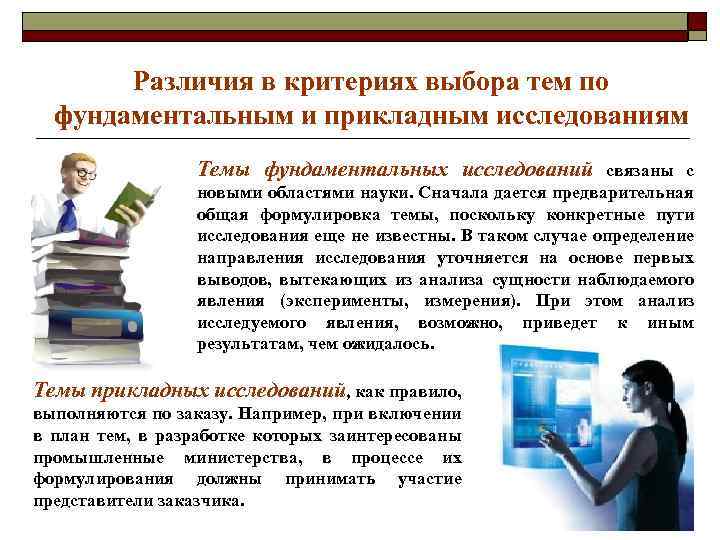 Различия в критериях выбора тем по фундаментальным и прикладным исследованиям

Темы фундаментальных исследований связаны с новыми областями науки. Сначала дается предварительная общая формулировка темы, поскольку конкретные пути исследования еще не известны. В таком случае определение направления исследования уточняется на основе первых выводов, вытекающих из анализа сущности наблюдаемого явления (эксперименты, измерения). При этом анализ исследуемого явления, возможно, приведет к иным результатам, чем ожидалось.

Темы прикладных исследований, как правило, выполняются по заказу. Например, при включении в план тем, в разработке которых заинтересованы промышленные министерства, в процессе их формулирования должны принимать участие представители заказчика.